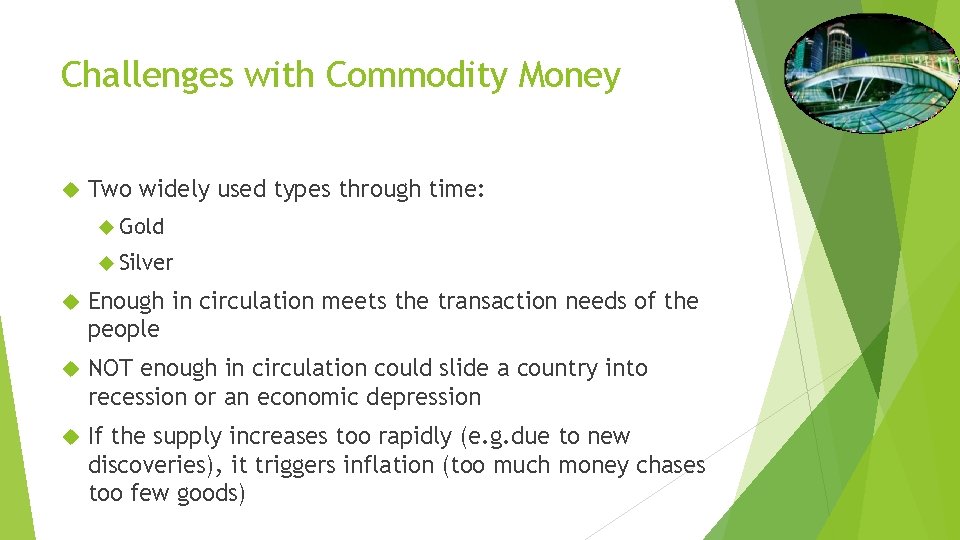 Challenges with Commodity Money

Two widely used types through time:

Gold

Silver

Enough in circulation meets the transaction needs of the people

NOT enough in circulation could slide a country into recession or an economic depression

If the supply increases too rapidly (e.g.due to new discoveries), it triggers inflation (too much money chases too few goods)